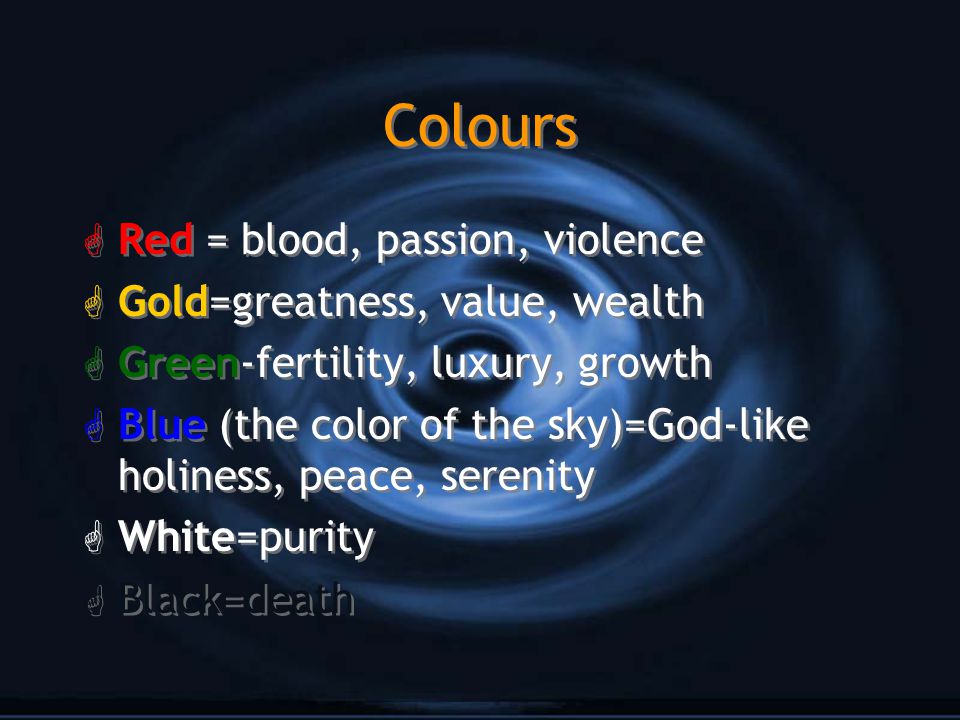 Colours

Red = blood, passion, violence

Gold=greatness, value, wealth

Green-fertility, luxury, growth

Blue (the color of the sky)=God-like holiness, peace, serenity

White=purity

Black=death